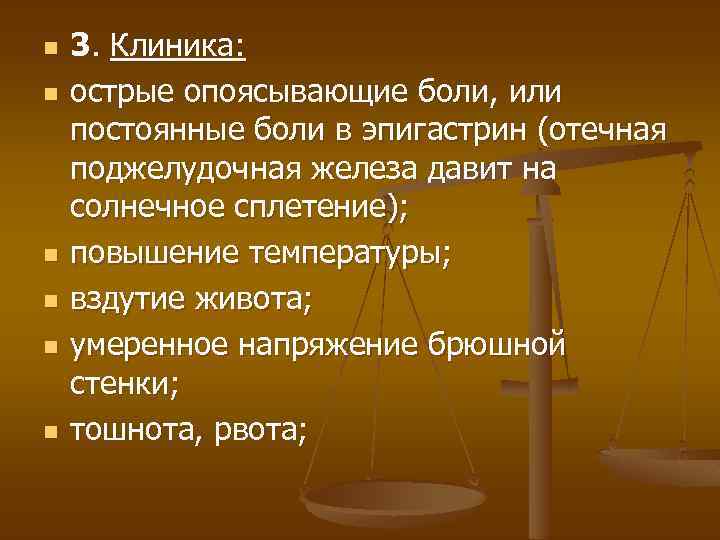 3. Клиника:

острые опоясывающие боли, или постоянные боли в эпигастрин (отечная поджелудочная железа давит на солнечное сплетение);

повышение температуры;

вздутие живота;

умеренное напряжение брюшной стенки;

тошнота, рвота;